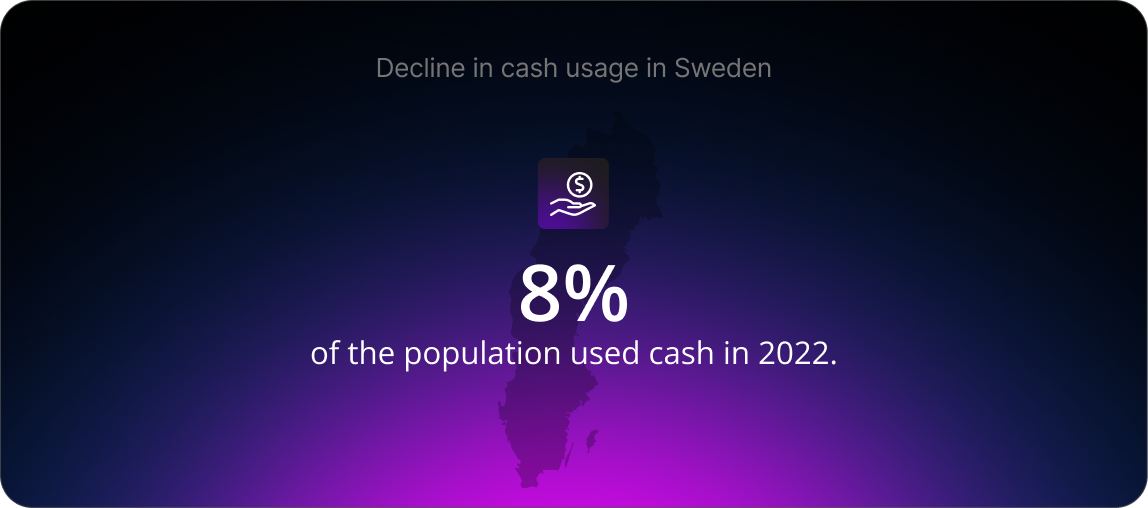 Decline in cash usage in Sweden

8%
of the population used cash in 2022.